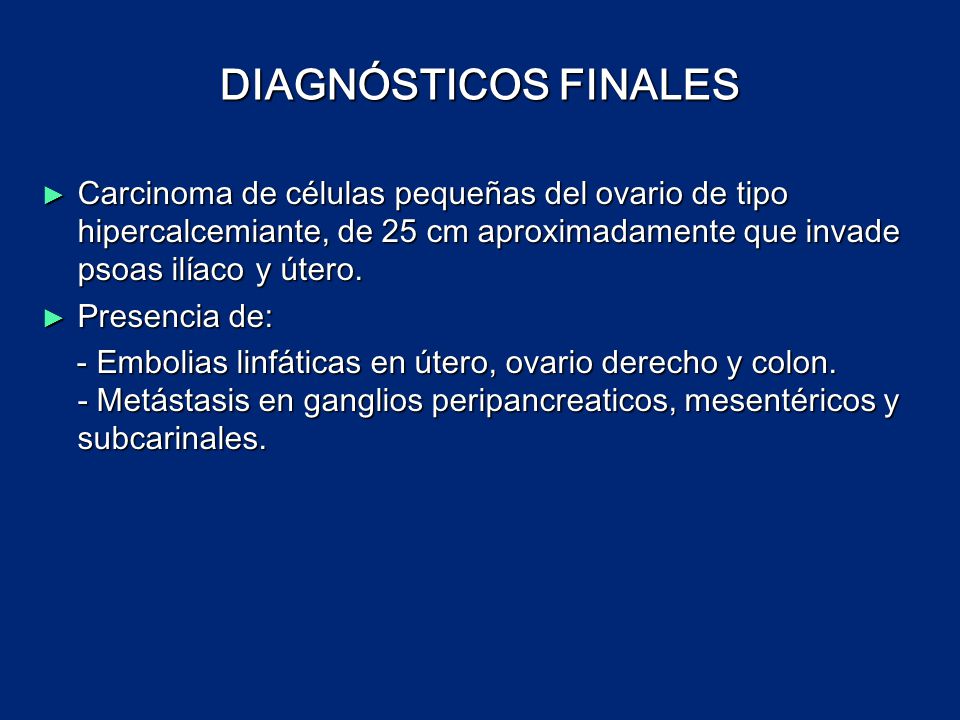 DIAGNÓSTICOS FINALES

► Carcinoma de células pequeñas del ovario de tipo hipercalcemiante, de 25 cm aproximadamente que invade psoas ilíaco y útero.

► Presencia de:

- Embolias linfáticas en útero, ovario derecho y colon.
- Metástasis en ganglios peripancreaticos, mesentéricos y subcarinales.